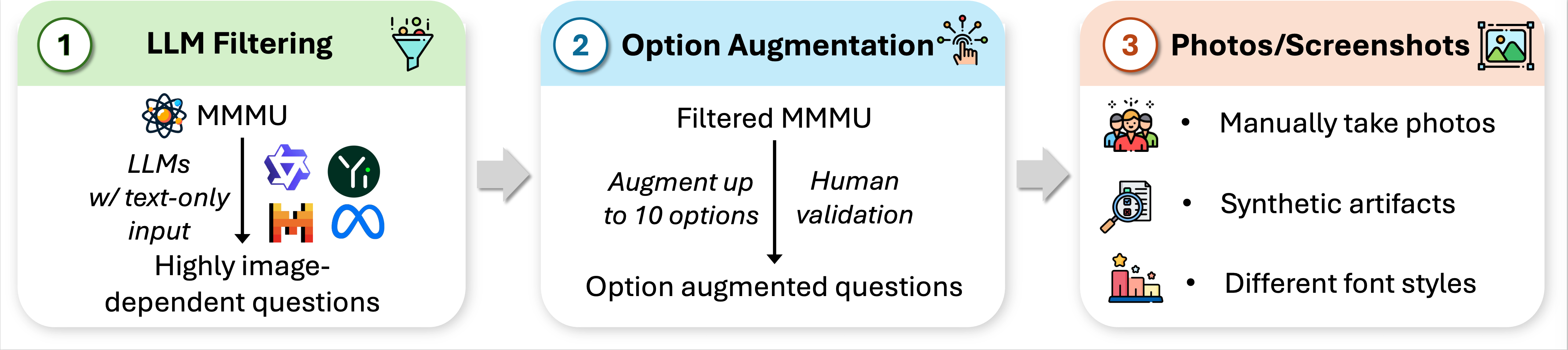 1 LLM Filtering

MMMU

LLMs w/ text-only input

Highly image-dependent questions

2 Option Augmentation

Filtered MMMU

Augment up to 10 options

Human validation

Option augmented questions

3 Photos/Screenshots

• Manually take photos

• Synthetic artifacts

• Different font styles